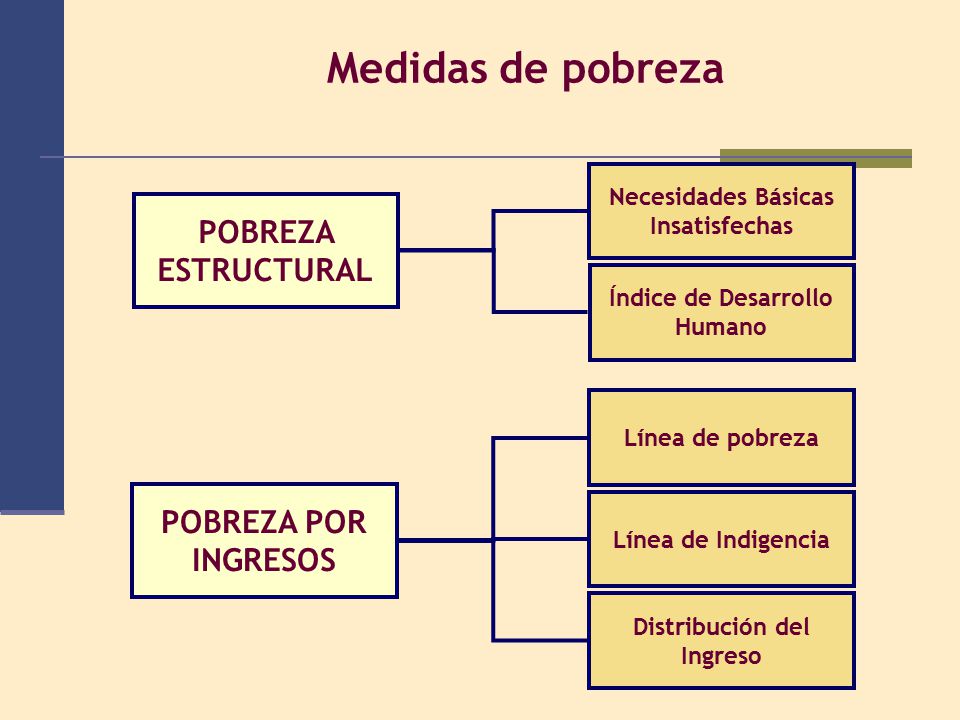 Medidas de pobreza

POBREZA ESTRUCTURAL

Necesidades Básicas Insatisfechas

Índice de Desarrollo Humano

POBREZA POR INGRESOS

Línea de pobreza

Línea de Indigencia

Distribución del Ingreso